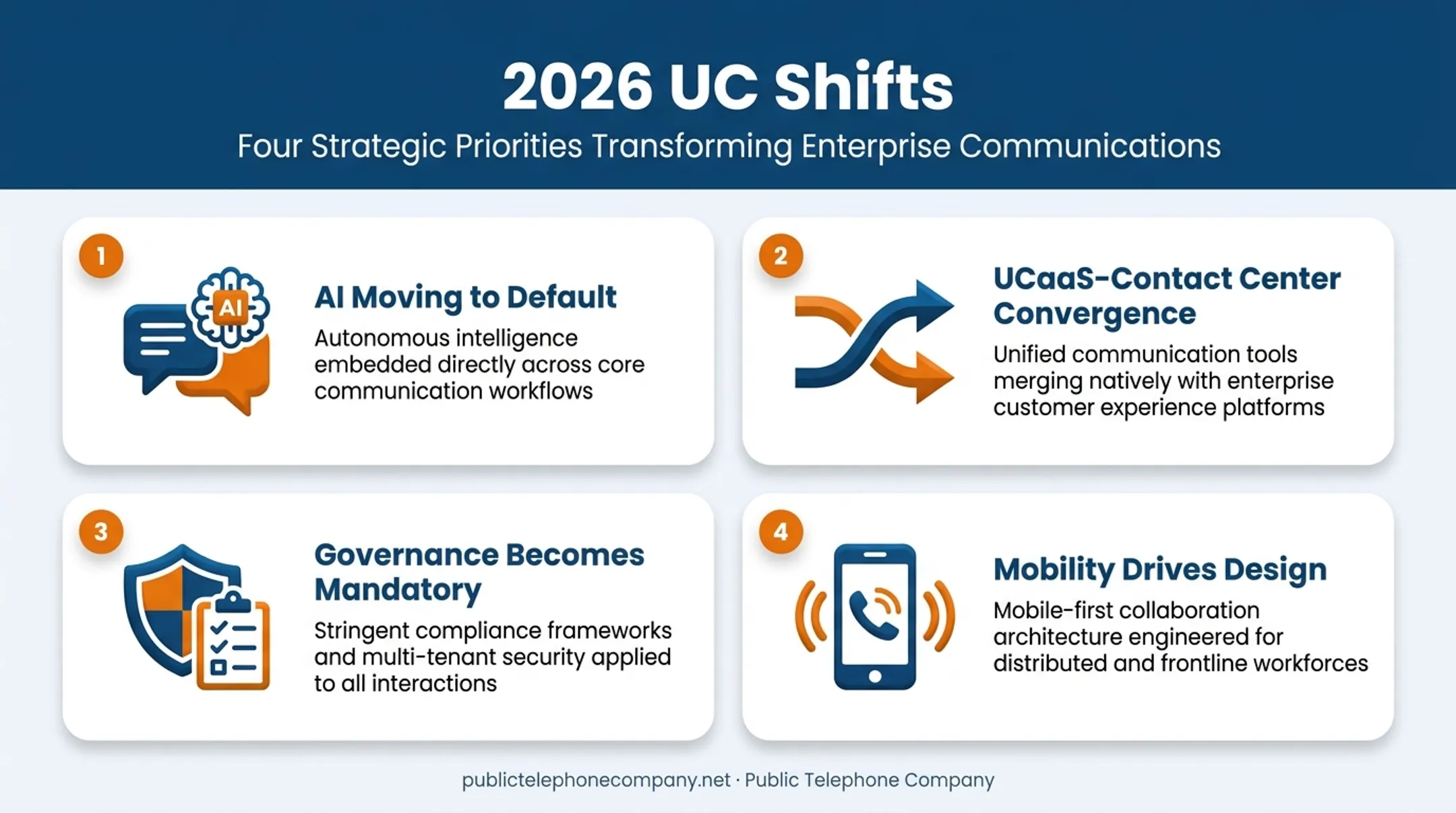 2026 UC Shifts

Four Strategic Priorities Transforming Enterprise Communications

1

AI

AI Moving to Default

Autonomous intelligence embedded directly across core communication workflows

2

UCaaS-Contact Center Convergence

Unified communication tools merging natively with enterprise customer experience platforms

3

Governance Becomes Mandatory

Stringent compliance frameworks and multi-tenant security applied to all interactions

4

Mobility Drives Design

Mobile-first collaboration architecture engineered for distributed and frontline workforces

publictelephonecompany.net · Public Telephone Company